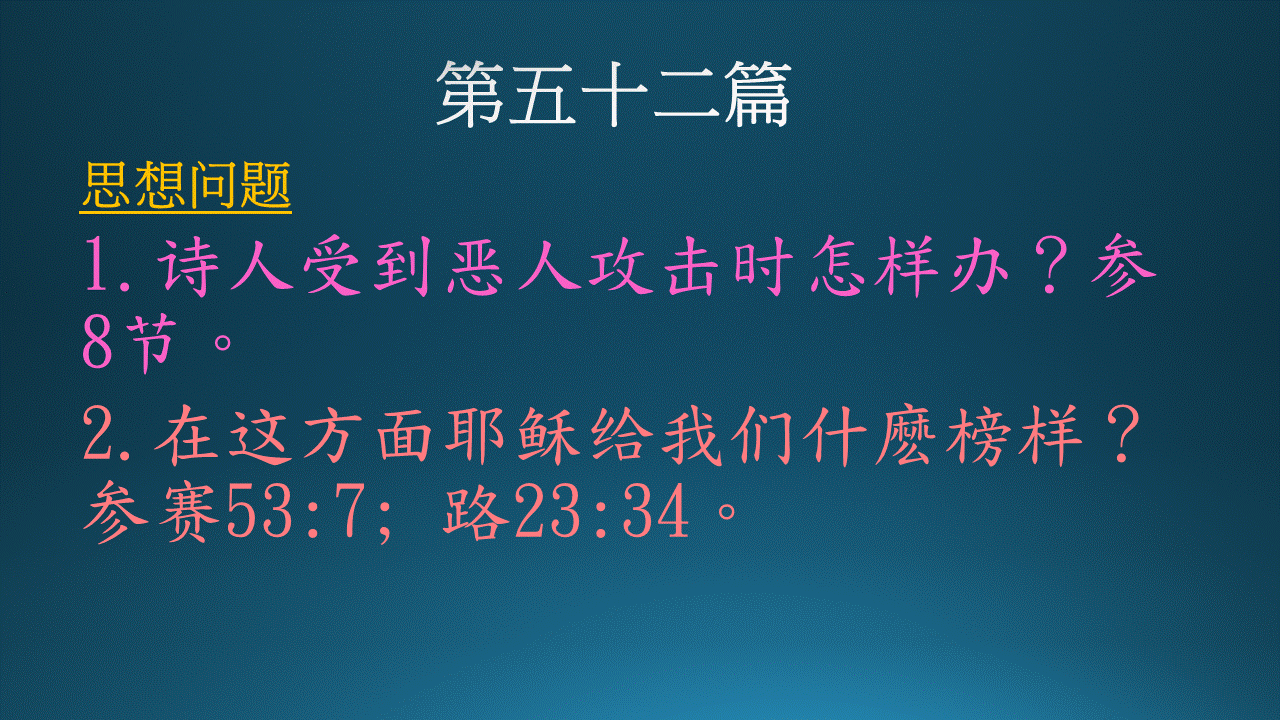 第五十二篇

思想问题

1. 诗人受到恶人攻击时怎样办？参8节。

2. 在这方面耶稣给我们什麽榜样？参赛53:7; 路23:34。